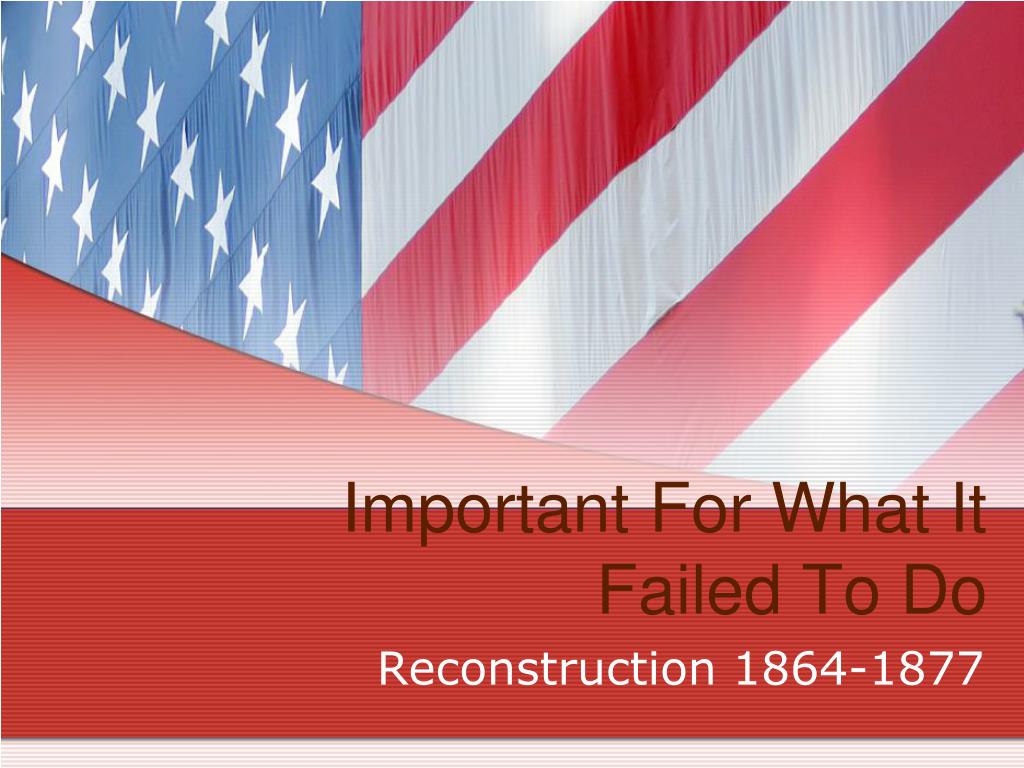 Important For What It Failed To Do

Reconstruction 1864-1877